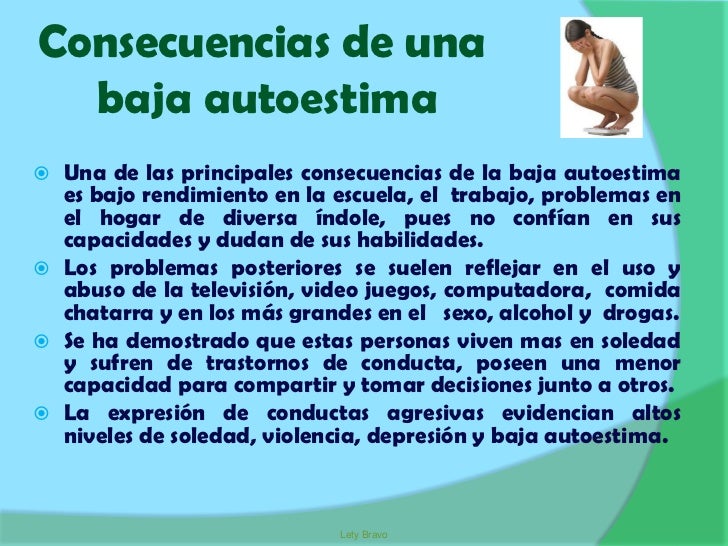 Consecuencias de una baja autoestima

Una de las principales consecuencias de la baja autoestima es bajo rendimiento en la escuela, el trabajo, problemas en el hogar de diversa índole, pues no confían en sus capacidades y dudan de sus habilidades.

Los problemas posteriores se suelen reflejar en el uso y abuso de la televisión, video juegos, computadora, comida chatarra y en los más grandes en el sexo, alcohol y drogas.

Se ha demostrado que estas personas viven mas en soledad y sufren de trastornos de conducta, poseen una menor capacidad para compartir y tomar decisiones junto a otros.

La expresión de conductas agresivas evidencian altos niveles de soledad, violencia, depresión y baja autoestima.

Lety Bravo